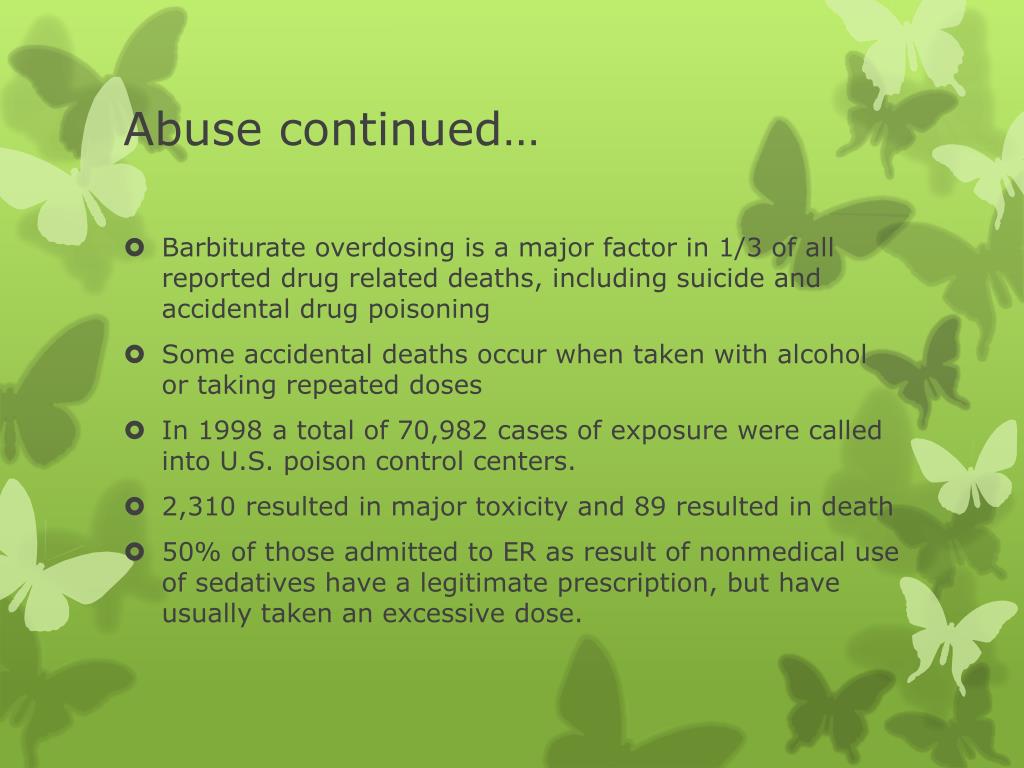 Abuse continued…

- Barbiturate overdosing is a major factor in 1/3 of all reported drug related deaths, including suicide and accidental drug poisoning
- Some accidental deaths occur when taken with alcohol or taking repeated doses
- In 1998 a total of 70,982 cases of exposure were called into U.S. poison control centers.
- 2,310 resulted in major toxicity and 89 resulted in death
- 50% of those admitted to ER as result of nonmedical use of sedatives have a legitimate prescription, but have usually taken an excessive dose.